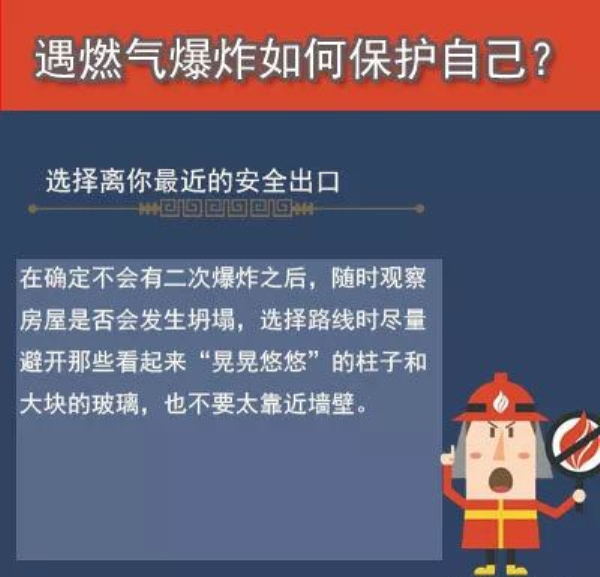 遇燃气爆炸如何保护自己？

选择离你最近的安全出口

在确定不会有二次爆炸之后，随时观察房屋是否会发生坍塌，选择路线时尽量避开那些看起来“晃晃悠悠”的柱子和大块的玻璃，也不要太靠近墙壁。